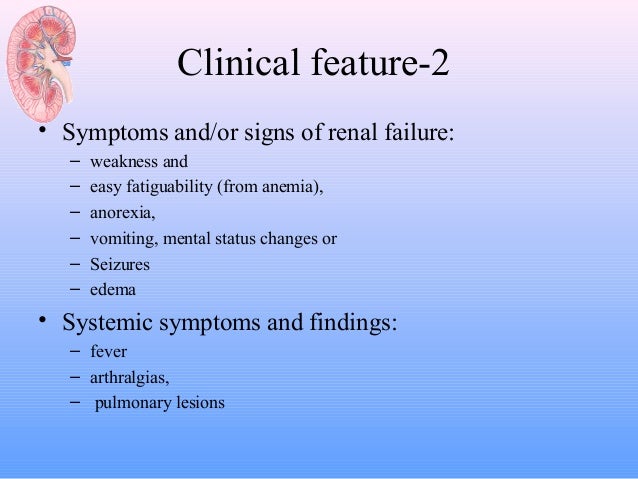 Clinical feature-2

• Symptoms and/or signs of renal failure:
– weakness and
– easy fatiguability (from anemia),
– anorexia,
– vomiting, mental status changes or
– Seizures
– edema

• Systemic symptoms and findings:
– fever
– arthralgias,
– pulmonary lesions